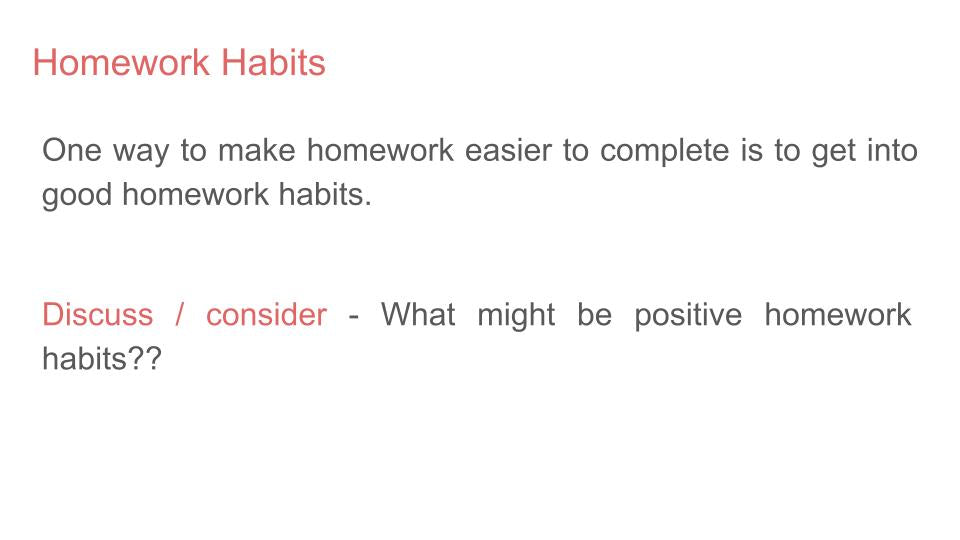 Homework Habits

One way to make homework easier to complete is to get into good homework habits.

Discuss / consider - What might be positive homework habits??